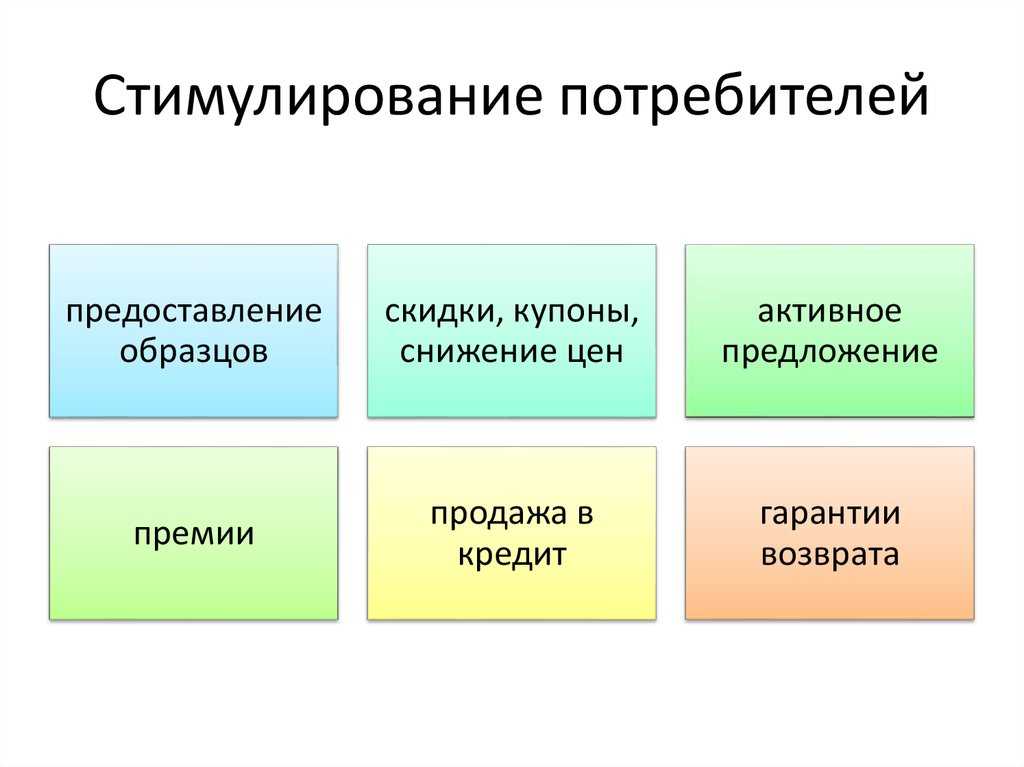 Стимулирование потребителей

предоставление образцов

скидки, купоны, снижение цен

активное предложение

премии

продажа в кредит

гарантии возврата